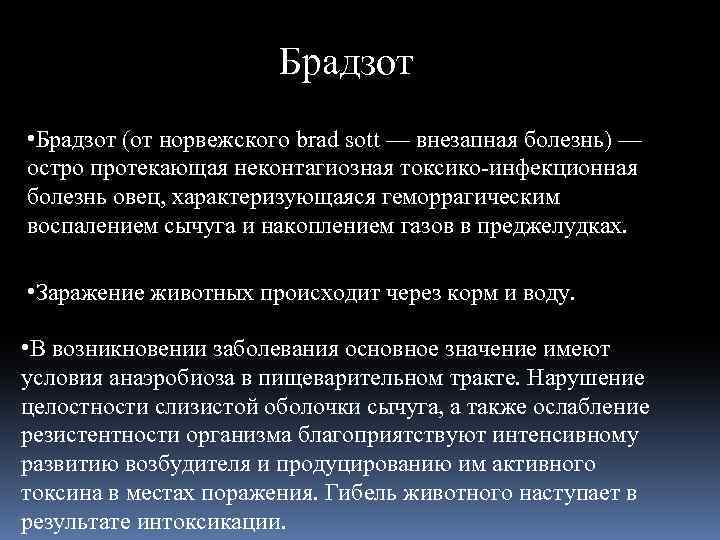 Брадзот

•Брадзот (от норвежского brad sott — внезапная болезнь) — остро протекающая неконтагиозная токсико-инфекционная болезнь овец, характеризующаяся геморрагическим воспалением сычуга и накоплением газов в преджелудках.

•Заражение животных происходит через корм и воду.

•В возникновении заболевания основное значение имеют условия анаэробиоза в пищеварительном тракте. Нарушение целостности слизистой оболочки сычуга, а также ослабление резистентности организма благоприятствуют интенсивному развитию возбудителя и продуцированию им активного токсина в местах поражения. Гибель животного наступает в результате интоксикации.